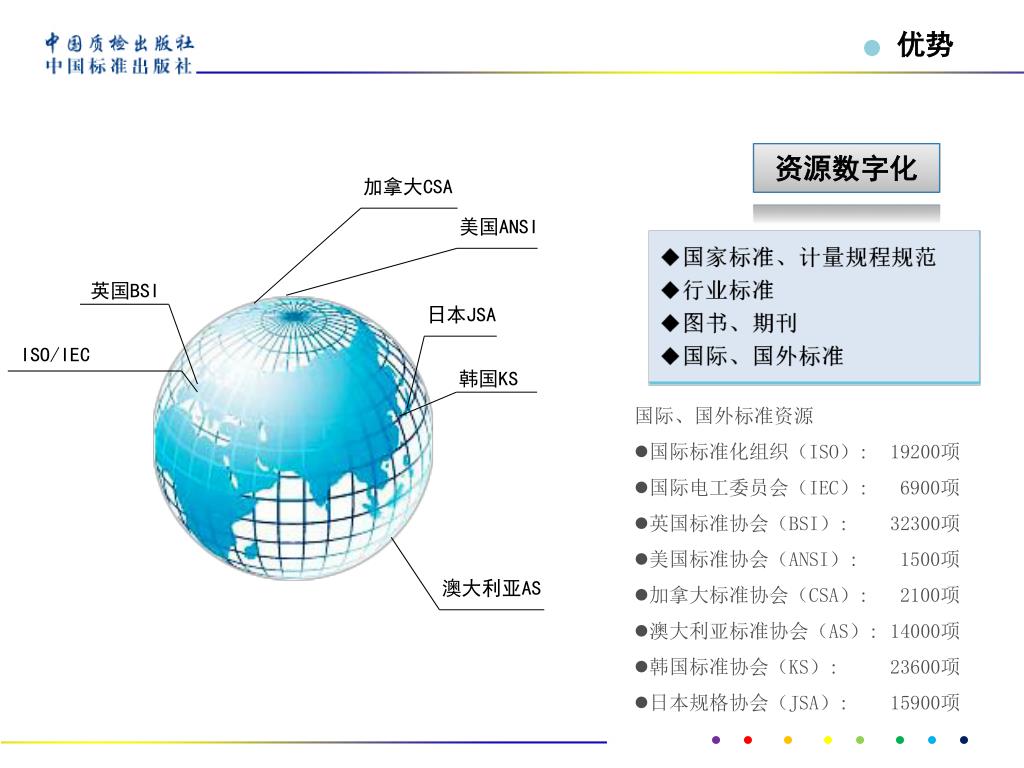 中国质检出版社
中国标准出版社

优势

加拿大CSA
美国ANSI
英国BSI
日本JSA
ISO/IEC
韩国KS
澳大利亚AS

资源数字化

◆国家标准、计量规程规范
◆行业标准
◆图书、期刊
◆国际、国外标准

国际、国外标准资源
●国际标准化组织（ISO）： 19200项
●国际电工委员会（IEC）： 6900项
●英国标准协会（BSI）： 32300项
●美国标准协会（ANSI）： 1500项
●加拿大标准协会（CSA）： 2100项
●澳大利亚标准协会（AS）：14000项
●韩国标准协会（KS）： 23600项
●日本规格协会（JSA）： 15900项